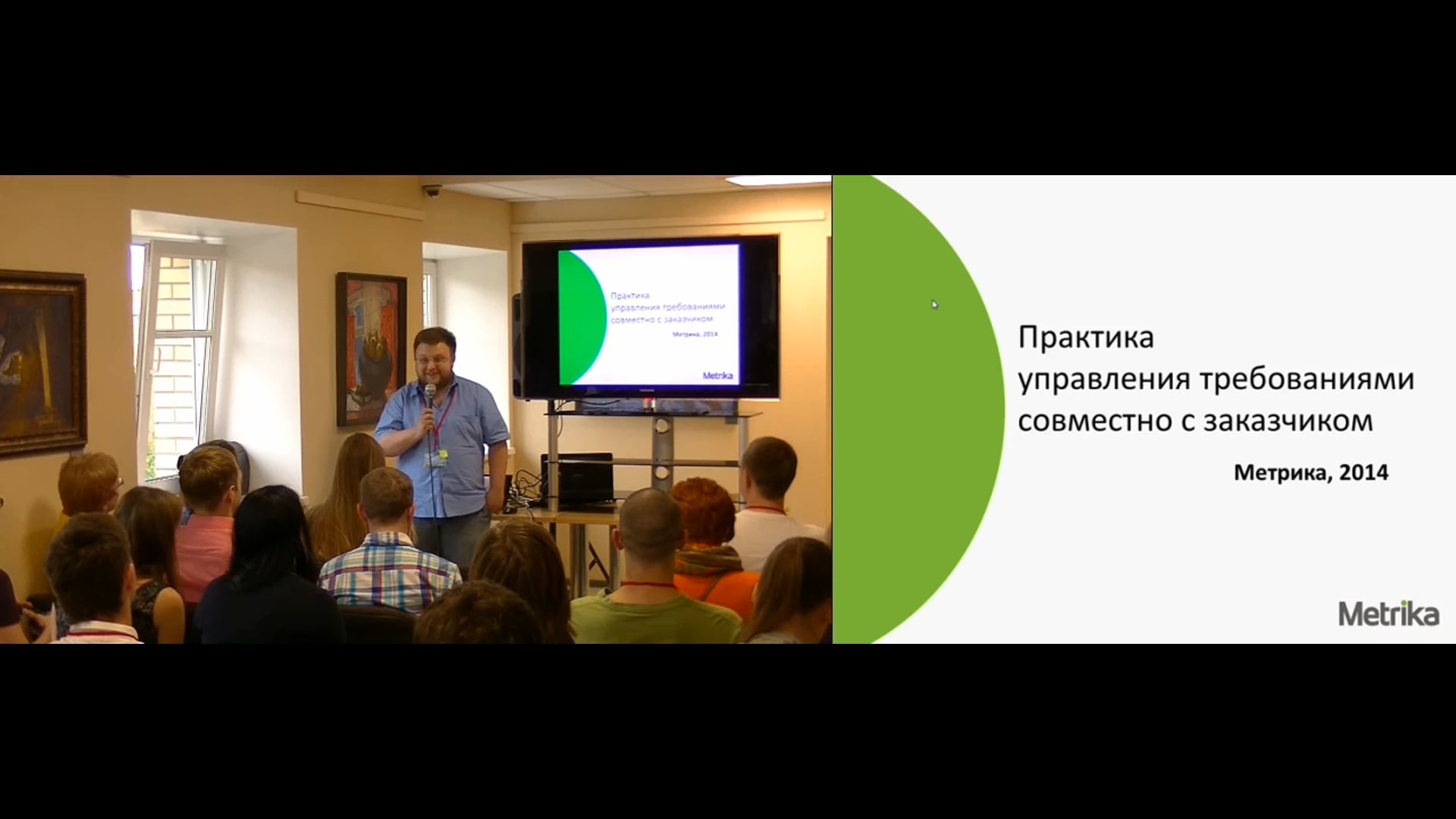 Практика
управления требованиями
совместно с заказчиком

Метрика, 2014

Metrika

Практика
управления требованиями
совместно с заказчиком

Метрика, 2014

Metrika